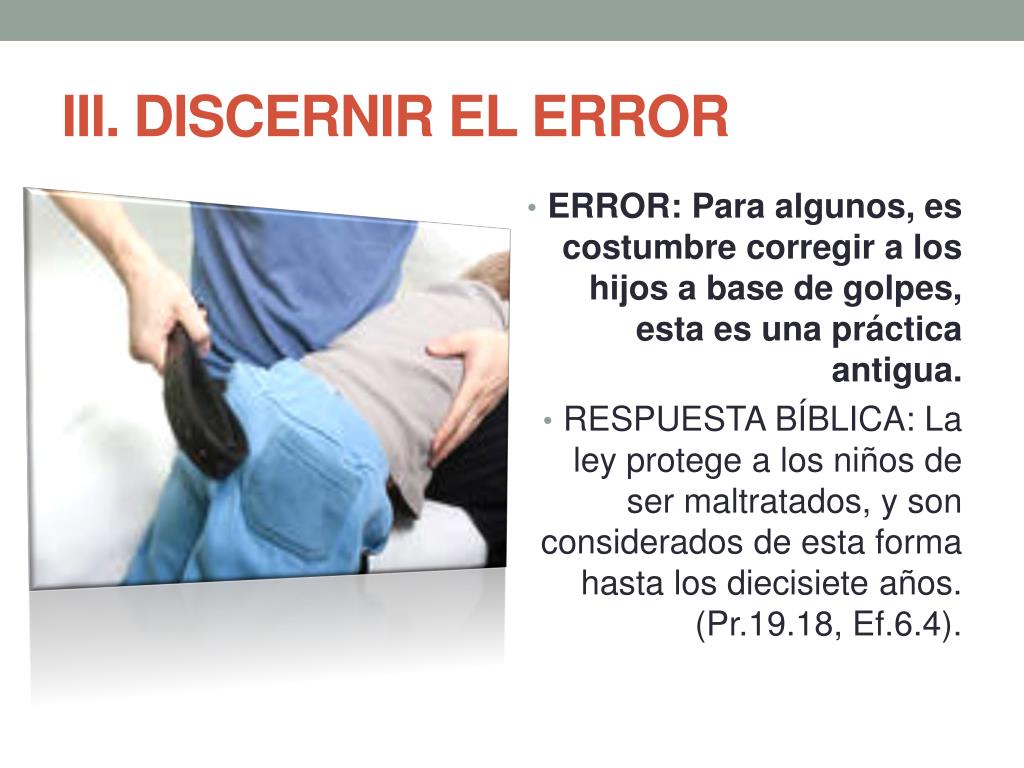 III. DISCERNIR EL ERROR

• ERROR: Para algunos, es costumbre corregir a los hijos a base de golpes, esta es una práctica antigua.

• RESPUESTA BÍBLICA: La ley protege a los niños de ser maltratados, y son considerados de esta forma hasta los diecisiete años. (Pr.19.18, Ef.6.4).